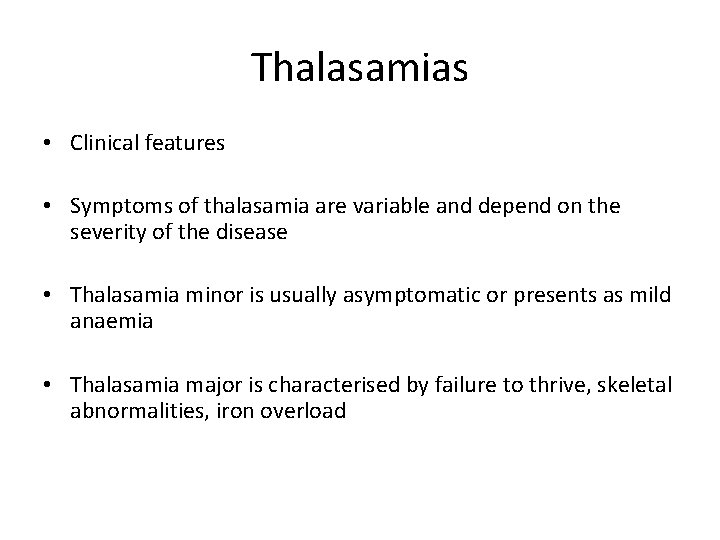 Thalasamias

• Clinical features

• Symptoms of thalasamia are variable and depend on the severity of the disease

• Thalasamia minor is usually asymptomatic or presents as mild anaemia

• Thalasamia major is characterised by failure to thrive, skeletal abnormalities, iron overload